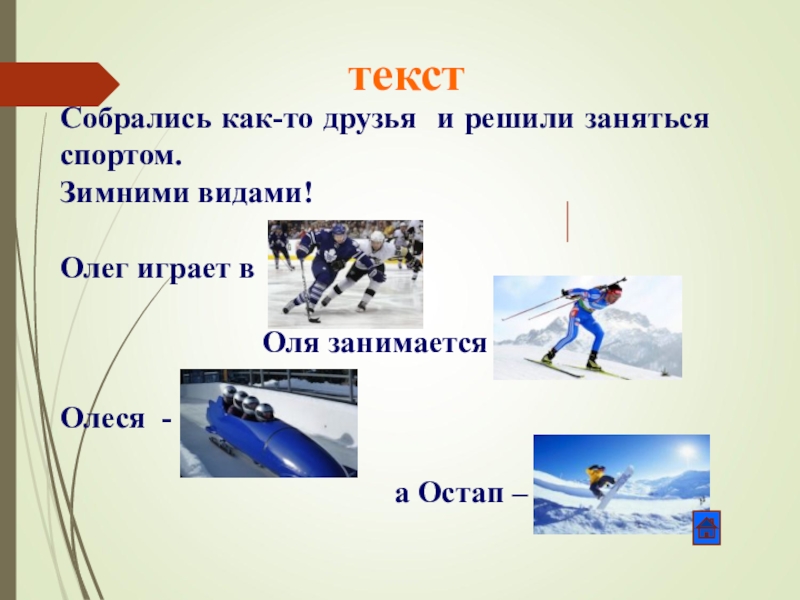 текст

Собрались как-то друзья и решили заняться спортом.
Зимними видами!

Олег играет в

Оля занимается

Олеся -

а Остап –